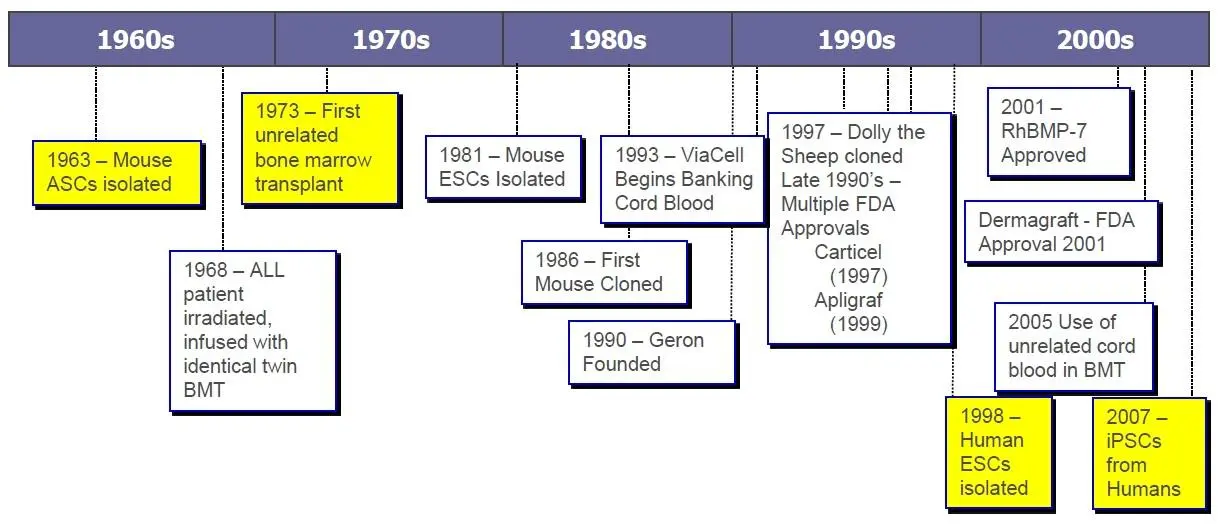 1960s
1970s
1980s
1990s
2000s

1963 – Mouse ASCs isolated

1968 – ALL patient irradiated, infused with identical twin BMT

1973 – First unrelated bone marrow transplant

1981 – Mouse ESCs Isolated

1986 – First Mouse Cloned

1990 – Geron Founded

1993 – ViaCell Begins Banking Cord Blood

1997 – Dolly the Sheep cloned
Late 1990's – Multiple FDA Approvals
Carticel (1997)
Apligraf (1999)

1998 – Human ESCs isolated

2001 – RhBMP-7 Approved

Dermagraft - FDA Approval 2001

2005 Use of unrelated cord blood in BMT

2007 – iPSCs from Humans